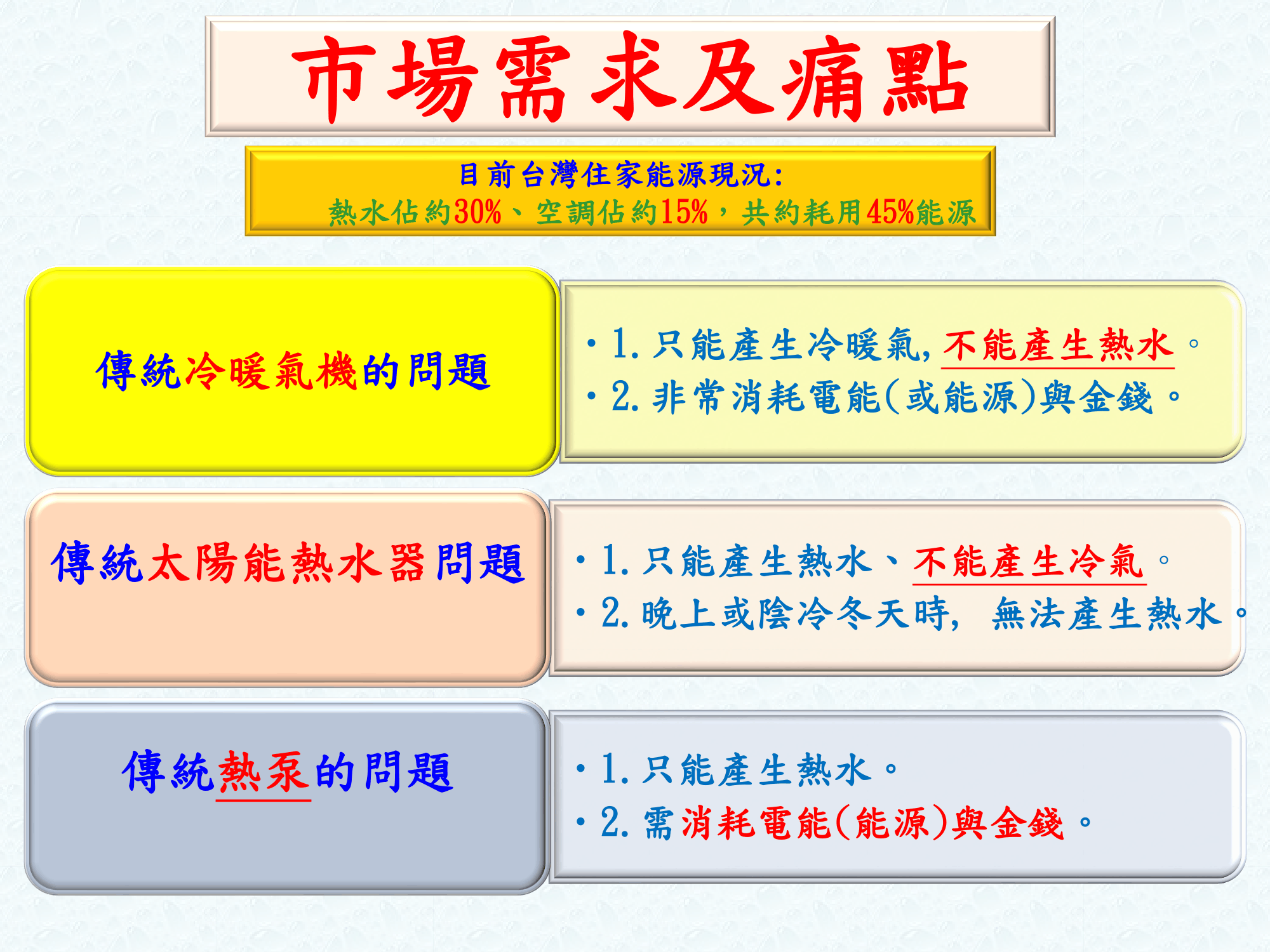 市場需求及痛點

目前台灣住家能源現況:
熱水佔約30%、空調佔約15%，共約耗用45%能源

傳統冷暖氣機的問題

• 1. 只能產生冷暖氣, 不能產生熱水。
• 2. 非常消耗電能(或能源)與金錢。

傳統太陽能熱水器問題

• 1. 只能產生熱水、不能產生冷氣。
• 2. 晚上或陰冷冬天時, 無法產生熱水。

傳統熱泵的問題

• 1. 只能產生熱水。
• 2. 需消耗電能(能源)與金錢。